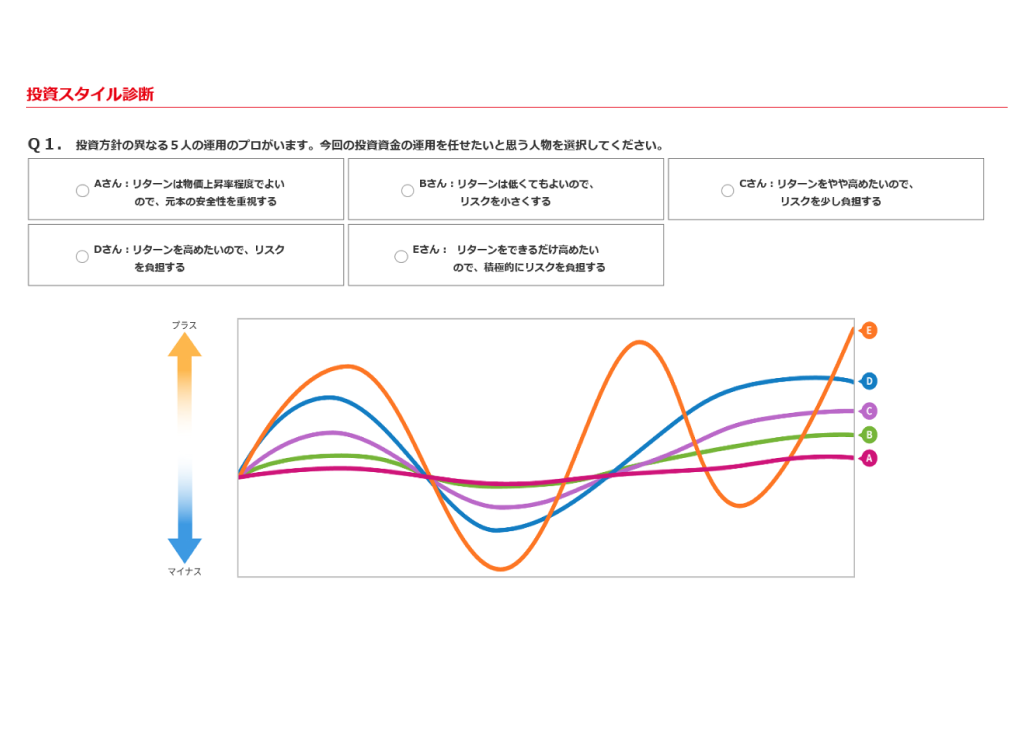 投資スタイル診断

Q１.　投資方針の異なる５人の運用のプロがいます。今回の投資資金の運用を任せたいと思う人物を選択してください。

Aさん：リターンは物価上昇率程度でよいので、元本の安全性を重視する

Bさん：リターンは低くてもよいので、リスクを小さくする

Cさん：リターンをやや高めたいので、リスクを少し負担する

Dさん：リターンを高めたいので、リスクを負担する

Eさん：　リターンをできるだけ高めたいので、積極的にリスクを負担する

プラス

マイナス

E

D

C

B

A